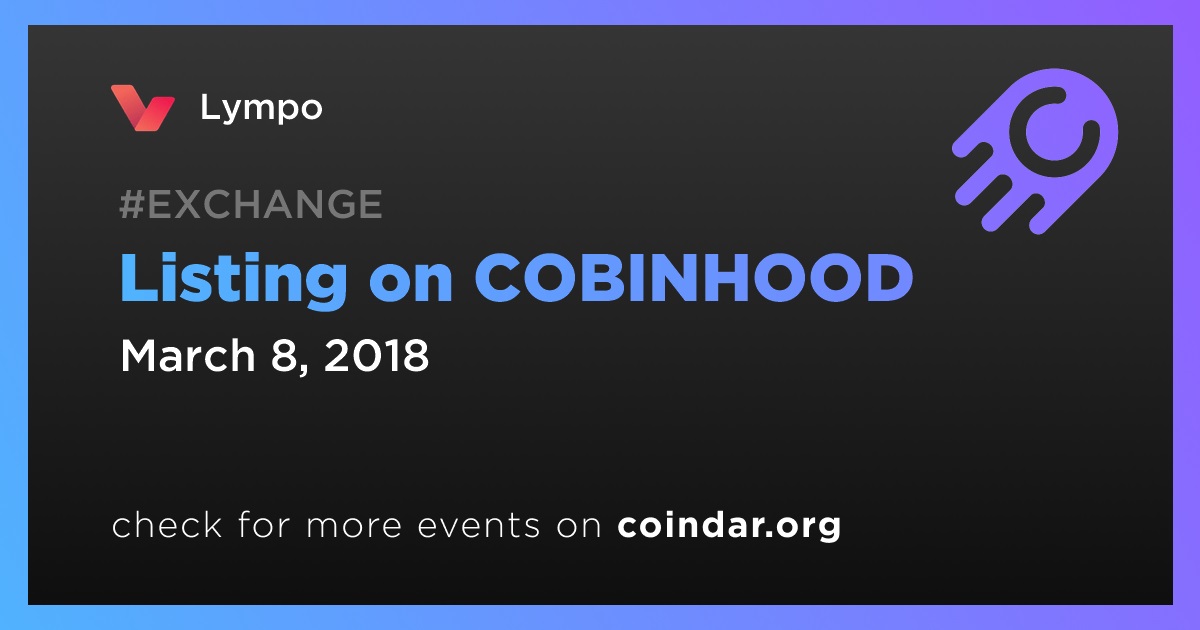 Lympo

#EXCHANGE

Listing on COBINHOOD

March 8, 2018

check for more events on coindar.org